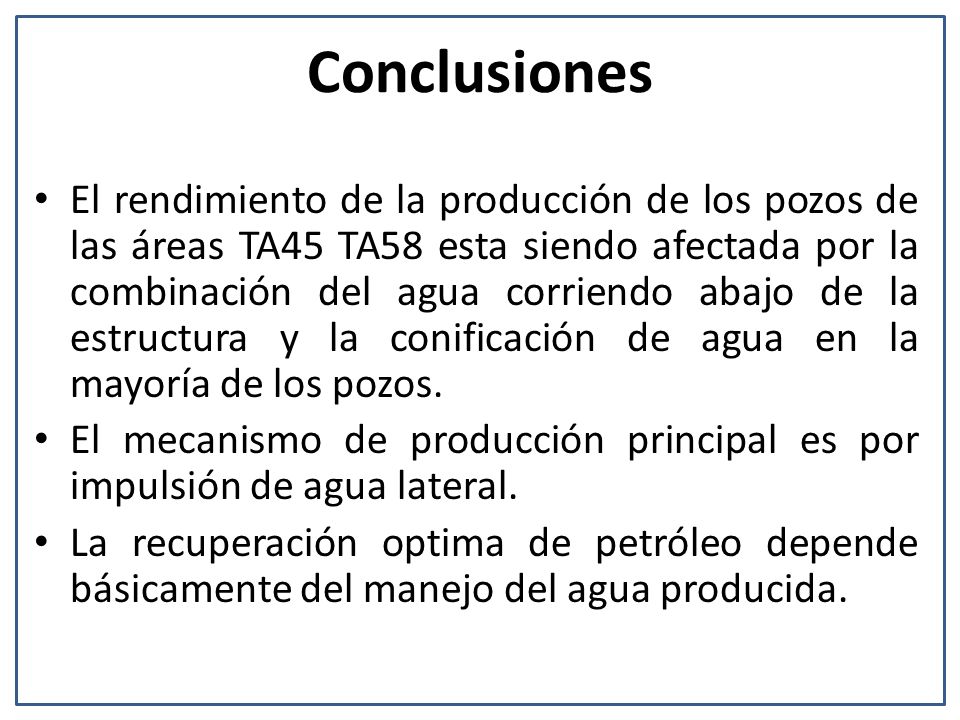 Conclusiones

• El rendimiento de la producción de los pozos de las áreas TA45 TA58 esta siendo afectada por la combinación del agua corriendo abajo de la estructura y la conificación de agua en la mayoría de los pozos.

• El mecanismo de producción principal es por impulsión de agua lateral.

• La recuperación optima de petróleo depende básicamente del manejo del agua producida.